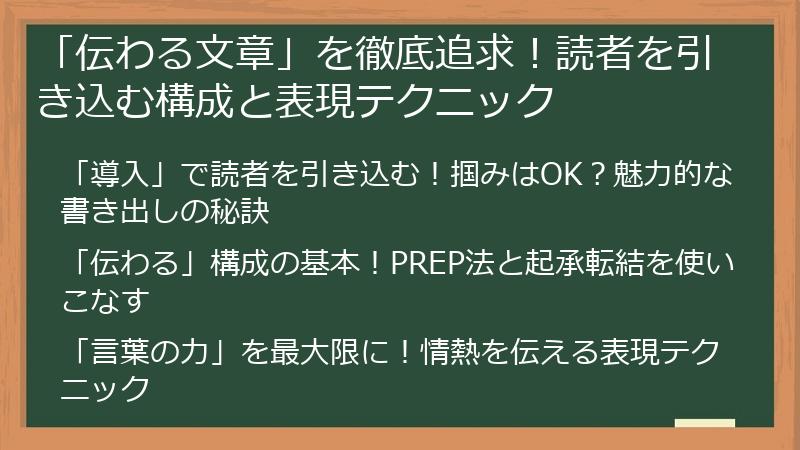 「伝わる文章」を徹底追求！読者を引き込む構成と表現テクニック

「導入」で読者を引き込む！掴みはOK？魅力的な書き出しの秘訣

「伝わる」構成の基本！PREP法と起承転結を使いこなす

「言葉の力」を最大限に！情熱を伝える表現テクニック